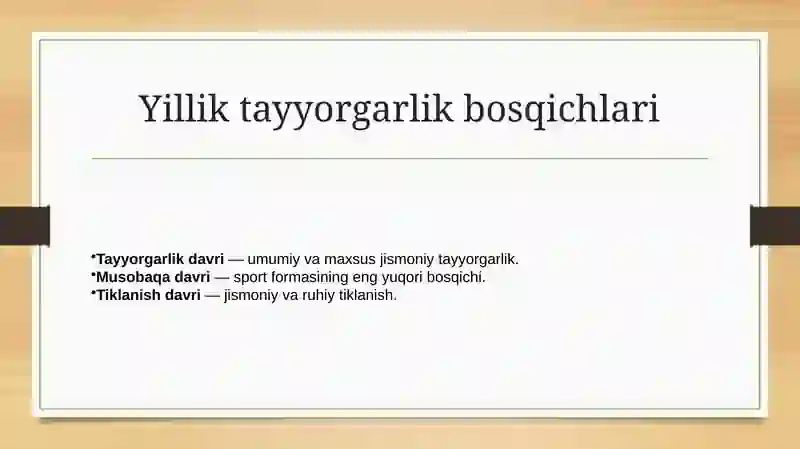 Yillik tayyorgarlik bosqichlari

•Tayyorgarlik davri — umumiy va maxsus jismoniy tayyorgarlik.
•Musobaqa davri — sport formasining eng yuqori bosqichi.
•Tiklanish davri — jismoniy va ruhiy tiklanish.